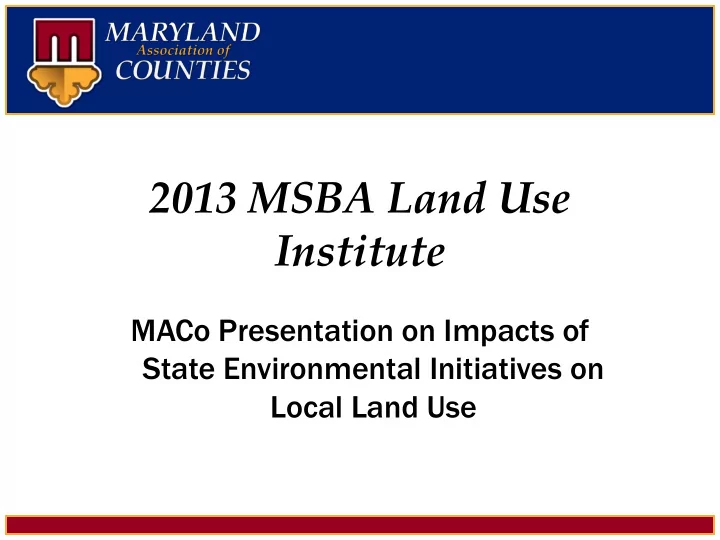 MARYLAND
Association of
COUNTIES

2013 MSBA Land Use Institute

MACo Presentation on Impacts of State Environmental Initiatives on Local Land Use